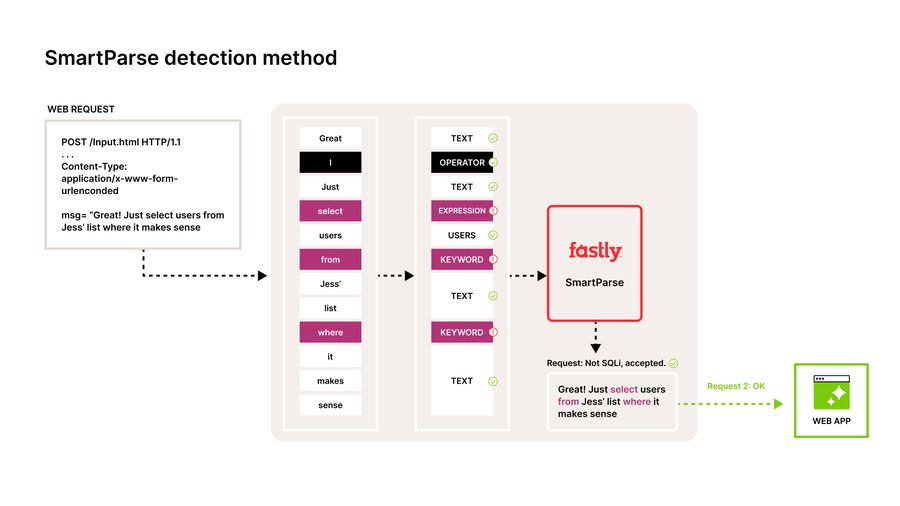 SmartParse detection method

WEB REQUEST

POST /Input.html HTTP/1.1
. . .
Content-Type: application/x-www-form-urlenconded

msg= "Great! Just select users from Jess' list where it makes sense

Great
!
Just
select
users
from
Jess'
list
where
it
makes
sense

TEXT
OPERATOR
TEXT
EXPRESSION
USERS
KEYWORD
TEXT
KEYWORD
TEXT

fastly
SmartParse

Request: Not SQLi, accepted.

Great! Just select users from Jess' list where it makes sense

Request 2: OK

WEB APP